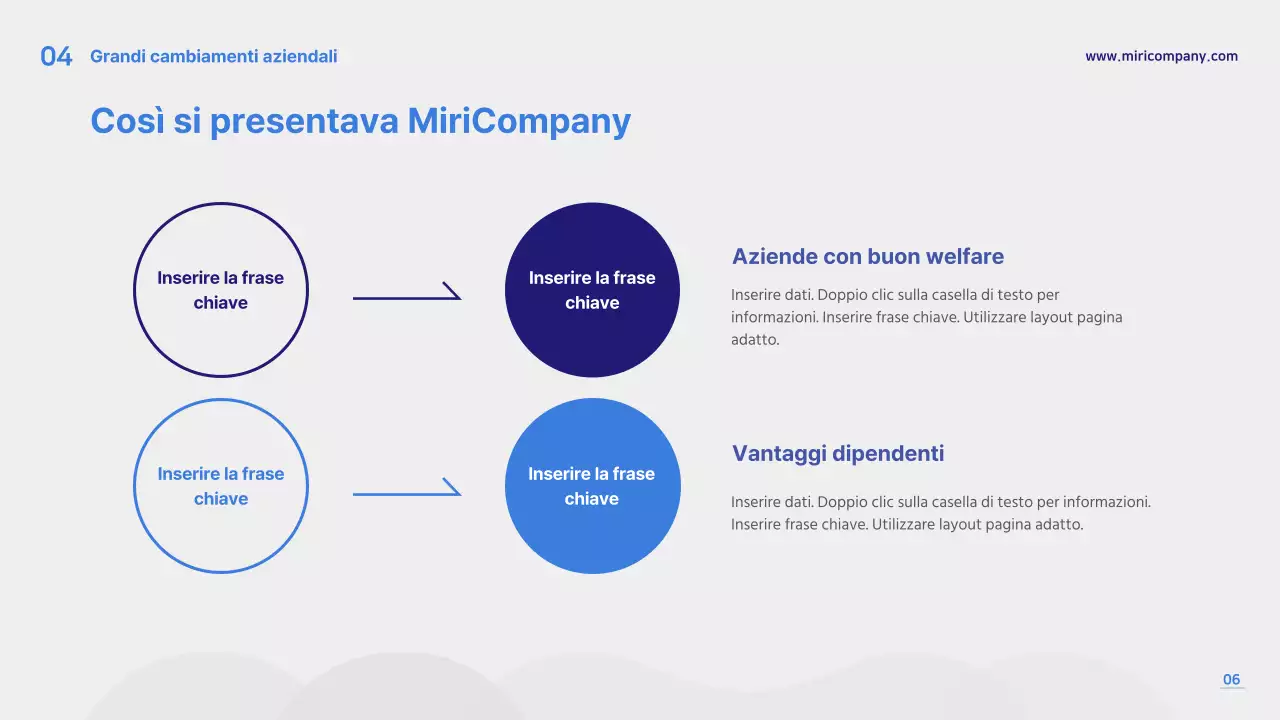 04 Grandi cambiamenti aziendali

www.miricompany.com

Così si presentava MiriCompany

Inserire la frase chiave

Inserire la frase chiave

Aziende con buon welfare

Inserire dati. Doppio clic sulla casella di testo per informazioni. Inserire frase chiave. Utilizzare layout pagina adatto.

Inserire la frase chiave

Inserire la frase chiave

Vantaggi dipendenti

Inserire dati. Doppio clic sulla casella di testo per informazioni. Inserire frase chiave. Utilizzare layout pagina adatto.

06